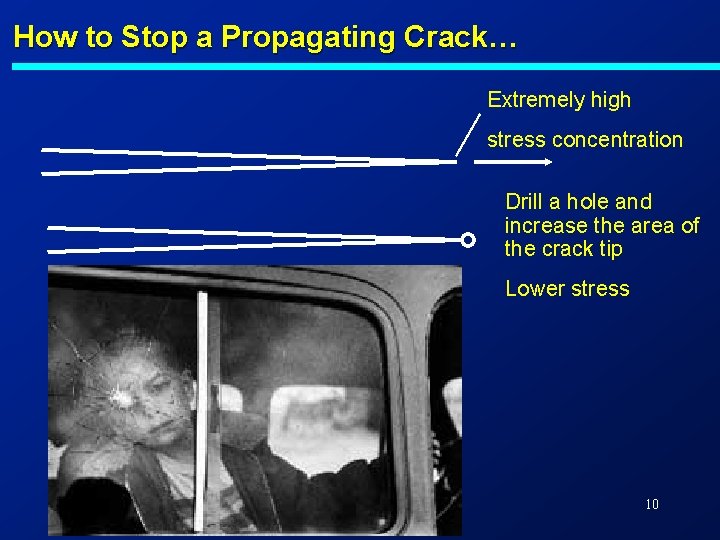 How to Stop a Propagating Crack…

Extremely high

stress concentration

Drill a hole and increase the area of the crack tip

Lower stress

10